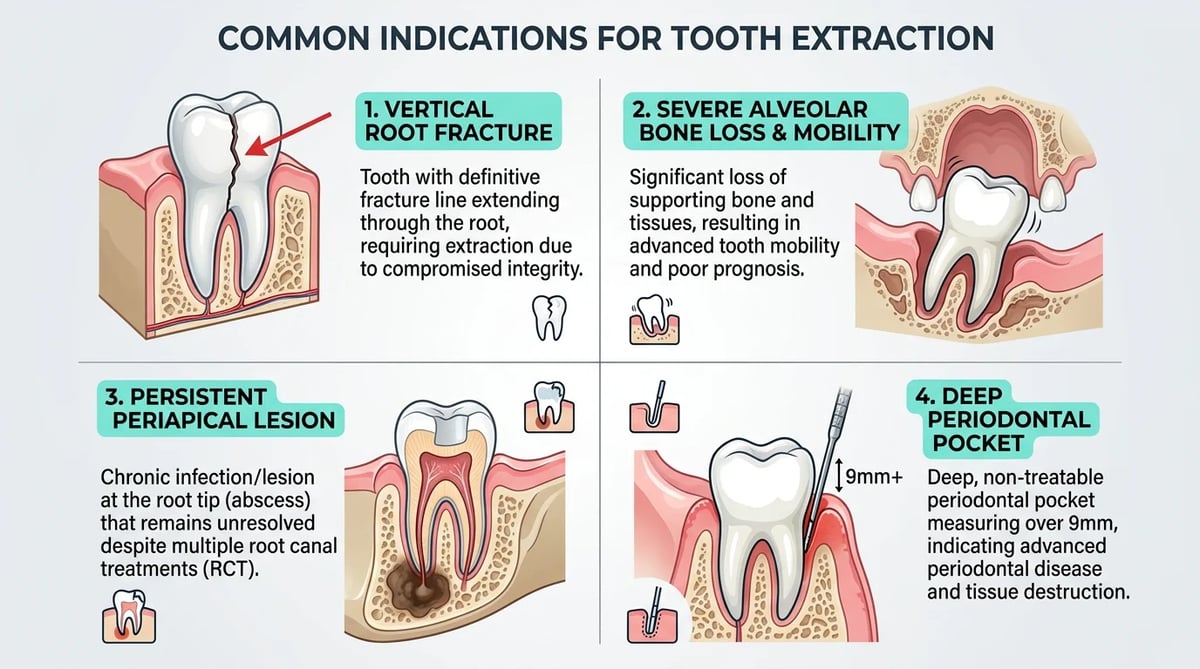 COMMON INDICATIONS FOR TOOTH EXTRACTION

1. VERTICAL ROOT FRACTURE

Tooth with definitive fracture line extending through the root, requiring extraction due to compromised integrity.

2. SEVERE ALVEOLAR BONE LOSS & MOBILITY

Significant loss of supporting bone and tissues, resulting in advanced tooth mobility and poor prognosis.

3. PERSISTENT PERIAPICAL LESION

Chronic infection/lesion at the root tip (abscess) that remains unresolved despite multiple root canal treatments (RCT).

9mm+

4. DEEP PERIODONTAL POCKET

Deep, non-treatable periodontal pocket measuring over 9mm, indicating advanced periodontal disease and tissue destruction.